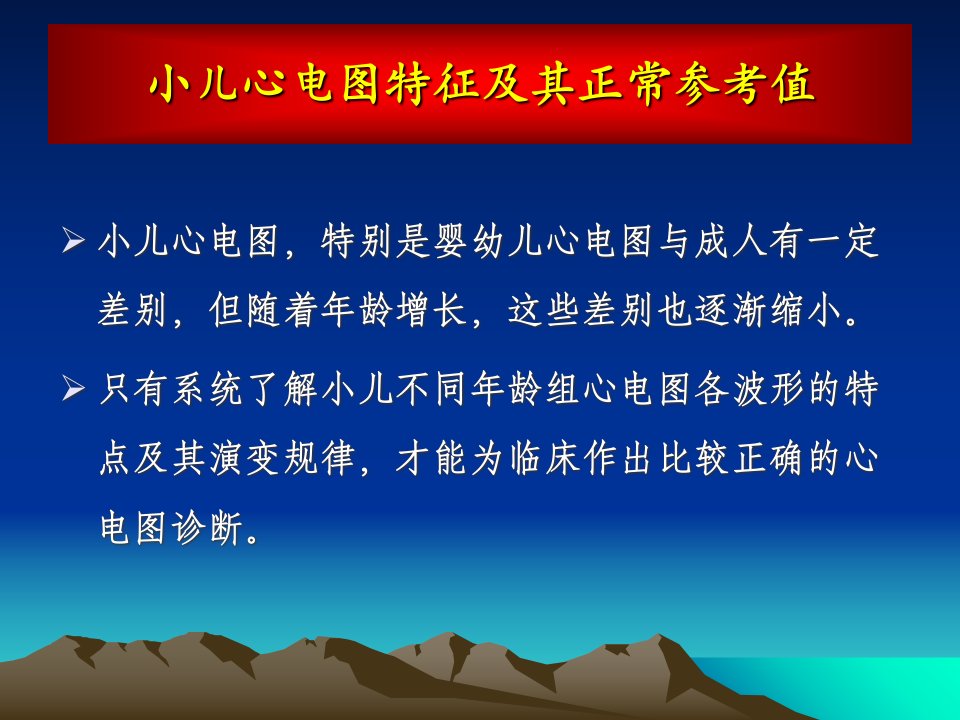 小儿心电图特征及其正常参考值

➢ 小儿心电图，特别是婴幼儿心电图与成人有一定差别，但随着年龄增长，这些差别也逐渐缩小。

➢ 只有系统了解小儿不同年龄组心电图各波形的特点及其演变规律，才能为临床作出比较正确的心电图诊断。